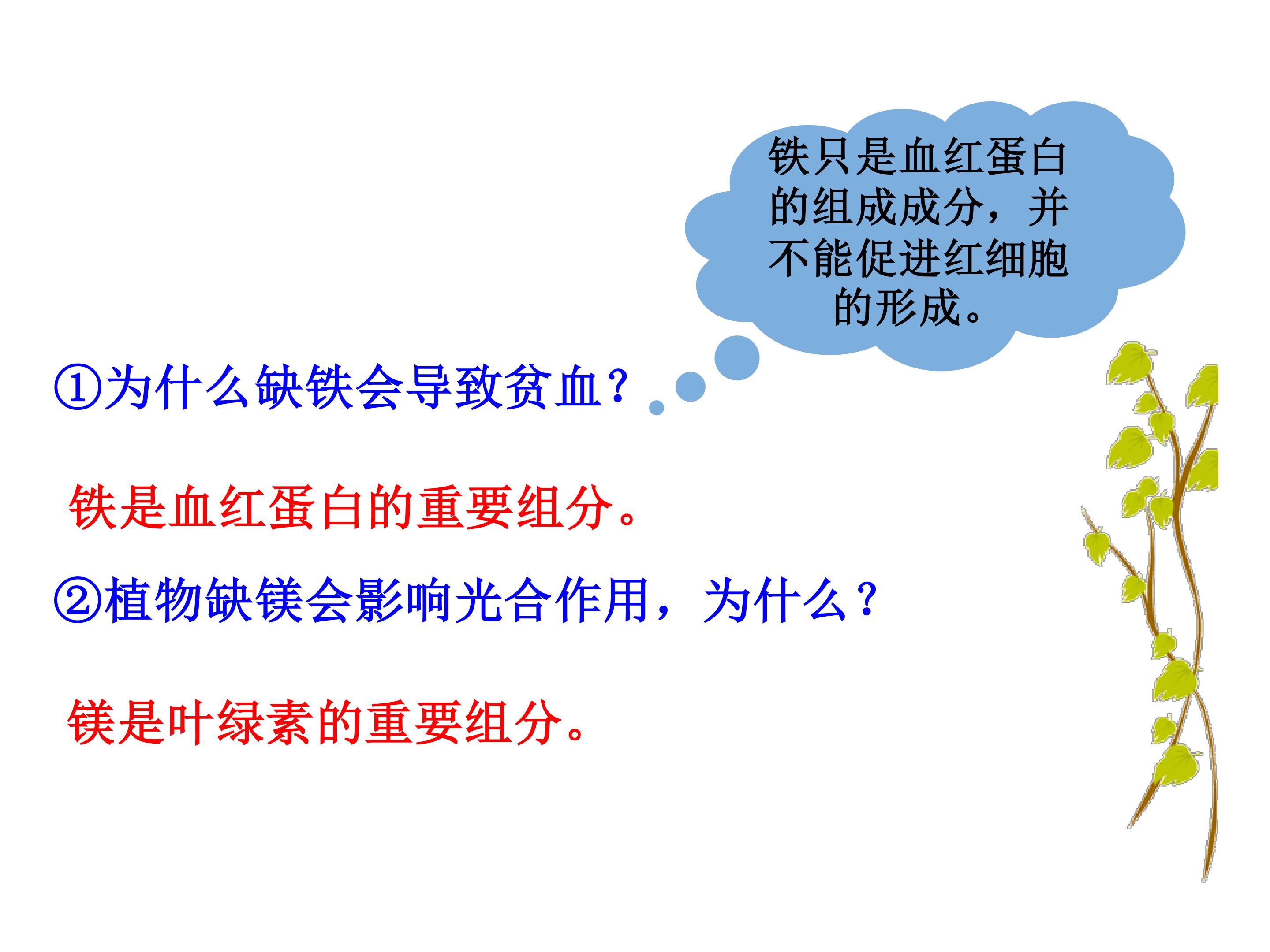 铁只是血红蛋白的组成成分，并不能促进红细胞的形成。

①为什么缺铁会导致贫血？

铁是血红蛋白的重要组分。

②植物缺镁会影响光合作用，为什么？

镁是叶绿素的重要组分。